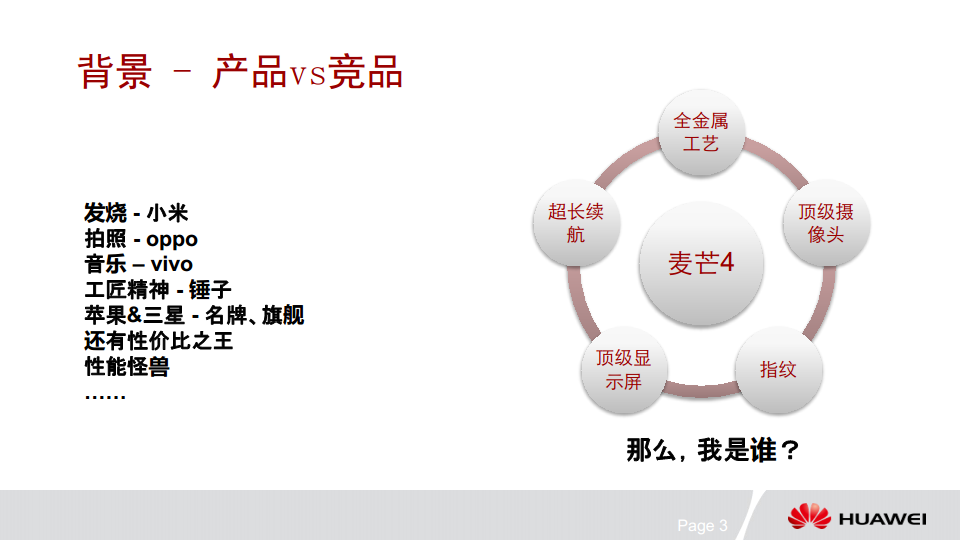 背景 – 产品vs竞品

发烧 - 小米
拍照 - oppo
音乐 – vivo
工匠精神 - 锤子
苹果&三星 - 名牌、旗舰
还有性价比之王
性能怪兽
……

全金属工艺

顶级摄像头

指纹

顶级显示屏

超长续航

麦芒4

那么，我是谁？

Page 3

HUAWEI